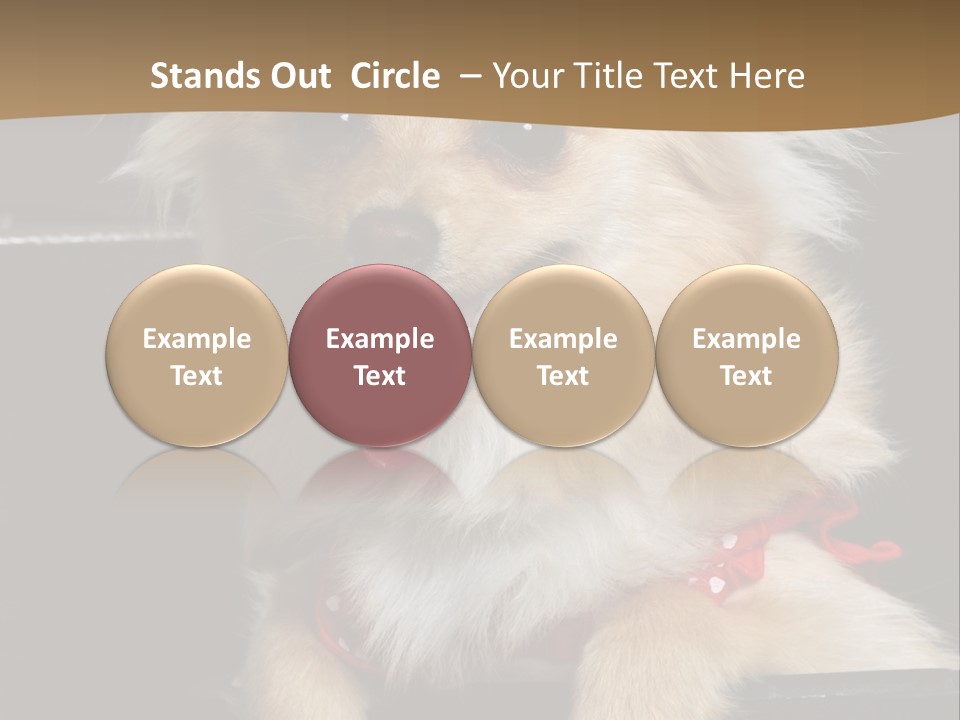 Stands Out  Circle  – Your Title Text Here

Example Text

Example Text

Example Text

Example Text